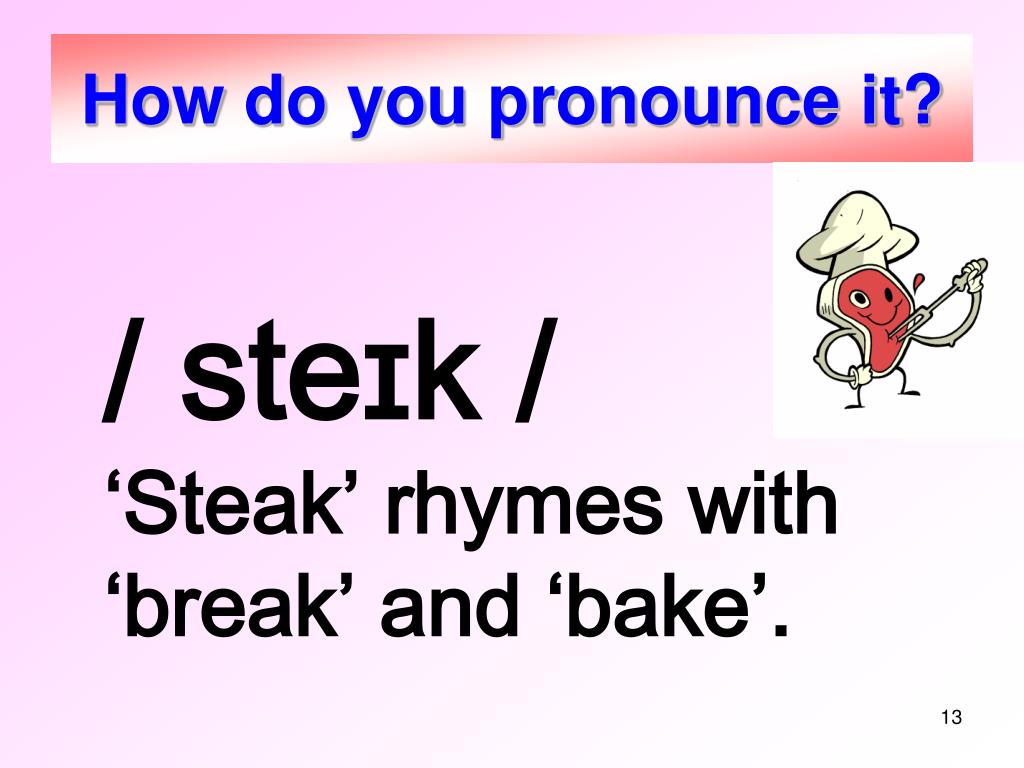 How do you pronounce it?

/ steɪk /

‘Steak’ rhymes with ‘break’ and ‘bake’.

13